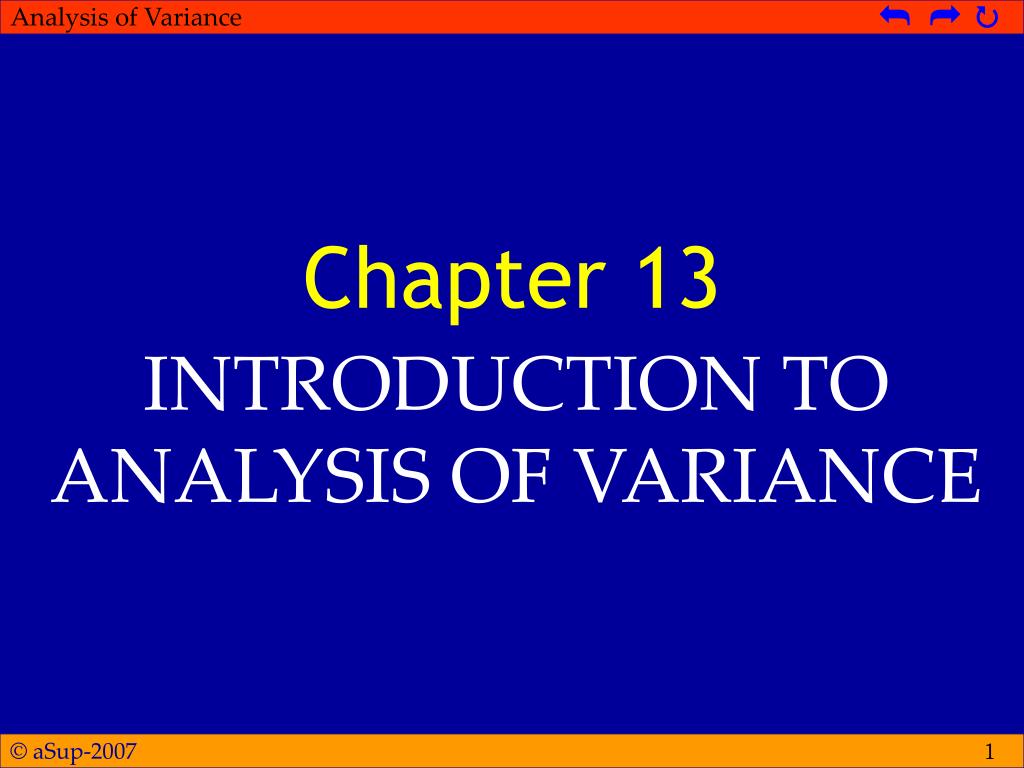 Analysis of Variance

Chapter 13

INTRODUCTION TO ANALYSIS OF VARIANCE

© aSup-2007

1